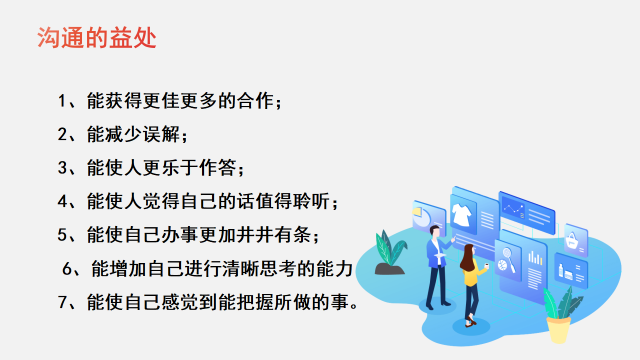 沟通的益处

1、能获得更佳更多的合作；

2、能减少误解；

3、能使人更乐于作答；

4、能使人觉得自己的话值得聆听；

5、能使自己办事更加井井有条；

6、能增加自己进行清晰思考的能力

7、能使自己感觉到能把握所做的事。